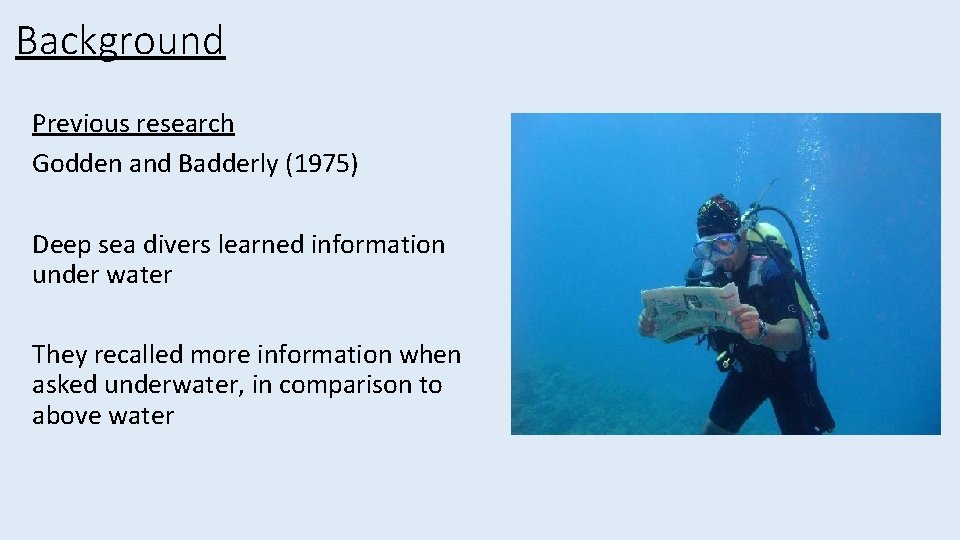 Background

Previous research
Godden and Badderly (1975)

Deep sea divers learned information under water

They recalled more information when asked underwater, in comparison to above water